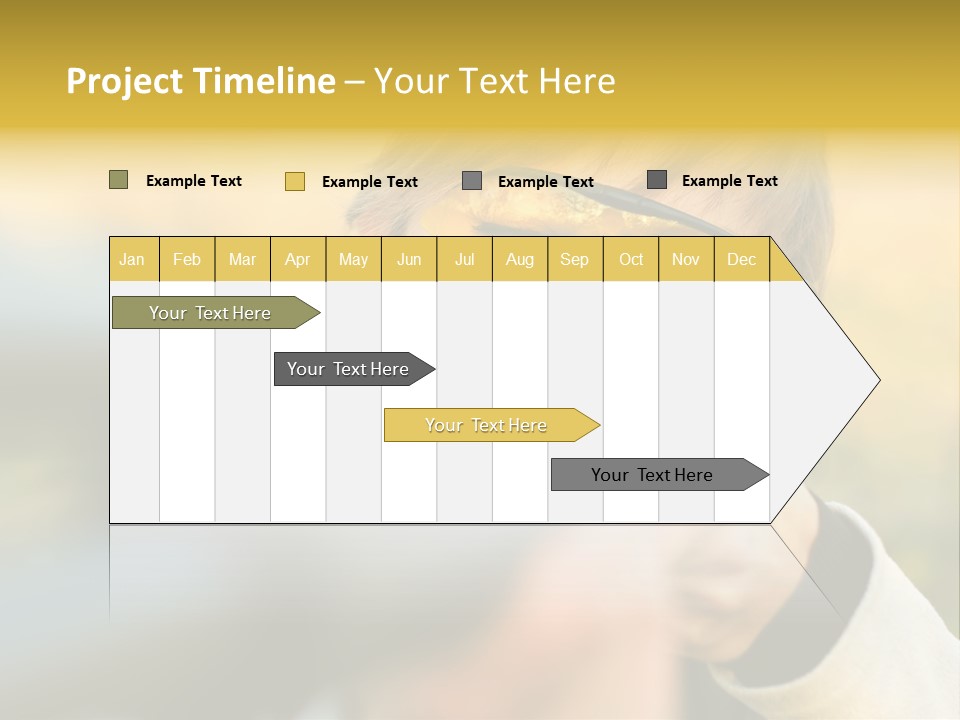 Project Timeline – Your Text Here

Example Text
Example Text
Example Text
Example Text

| Jan | Feb | Mar | Apr | May | Jun | Jul | Aug | Sep | Oct | Nov | Dec |
|---|---|---|---|---|---|---|---|---|---|---|---|

Your Text Here

Your Text Here

Your Text Here

Your Text Here